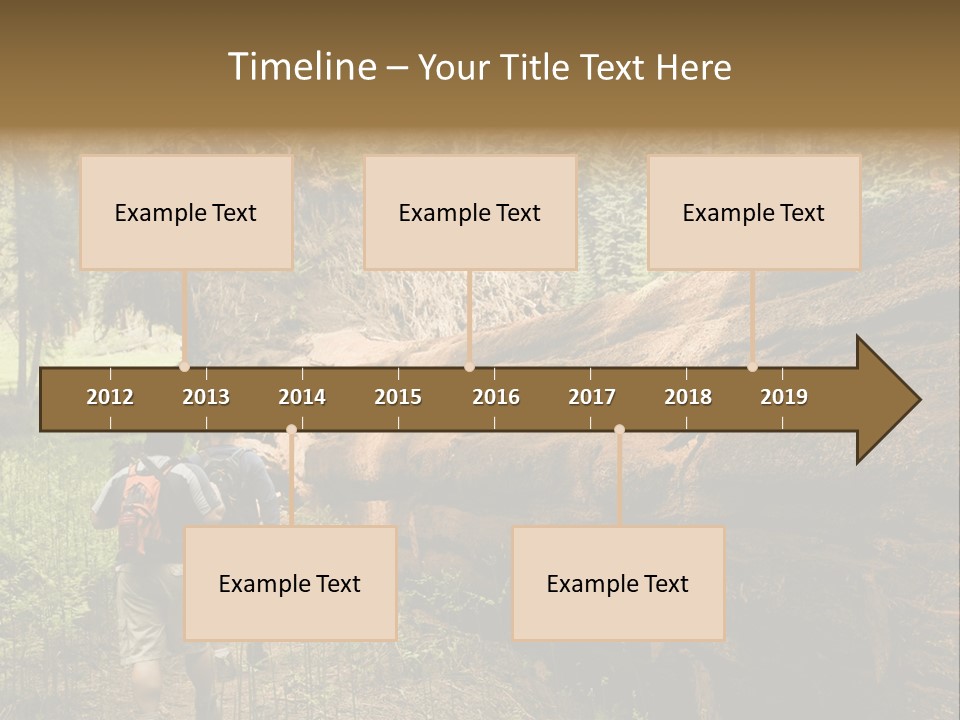 Timeline – Your Title Text Here

Example Text

Example Text

Example Text

2012 2013 2014 2015 2016 2017 2018 2019

Example Text

Example Text